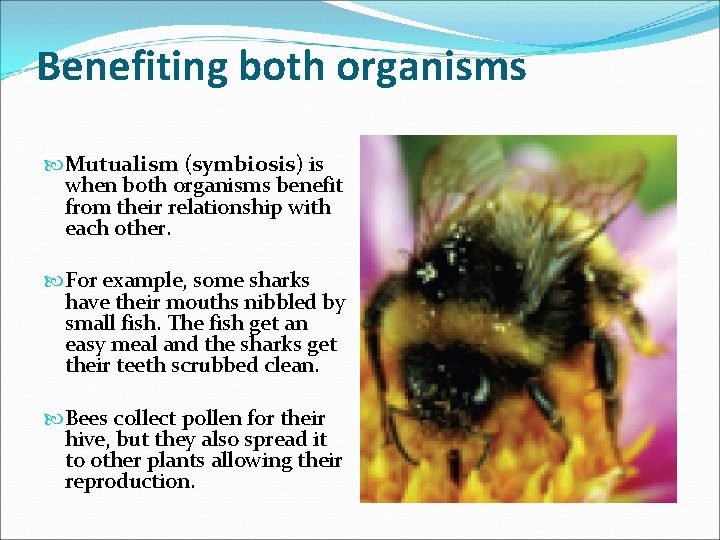 Benefiting both organisms

Mutualism (symbiosis) is when both organisms benefit from their relationship with each other.

For example, some sharks have their mouths nibbled by small fish. The fish get an easy meal and the sharks get their teeth scrubbed clean.

Bees collect pollen for their hive, but they also spread it to other plants allowing their reproduction.